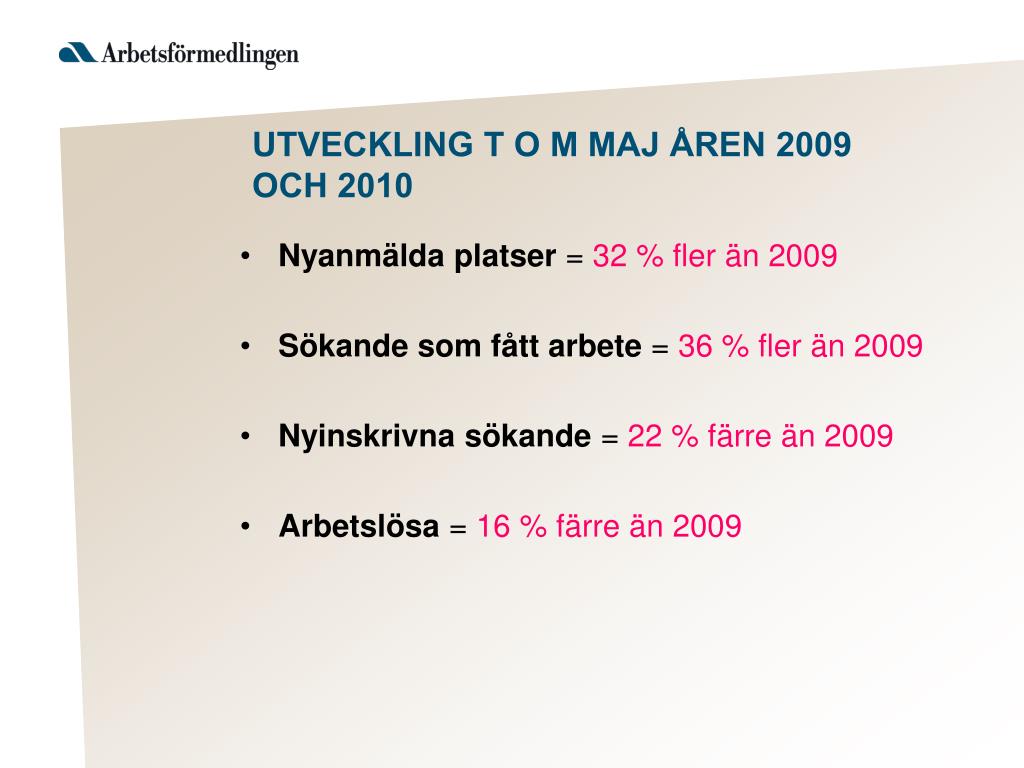 Arbetsförmedlingen

UTVECKLING T O M MAJ ÅREN 2009 OCH 2010

• Nyanmälda platser = 32 % fler än 2009

• Sökande som fått arbete = 36 % fler än 2009

• Nyinskrivna sökande = 22 % färre än 2009

• Arbetslösa = 16 % färre än 2009